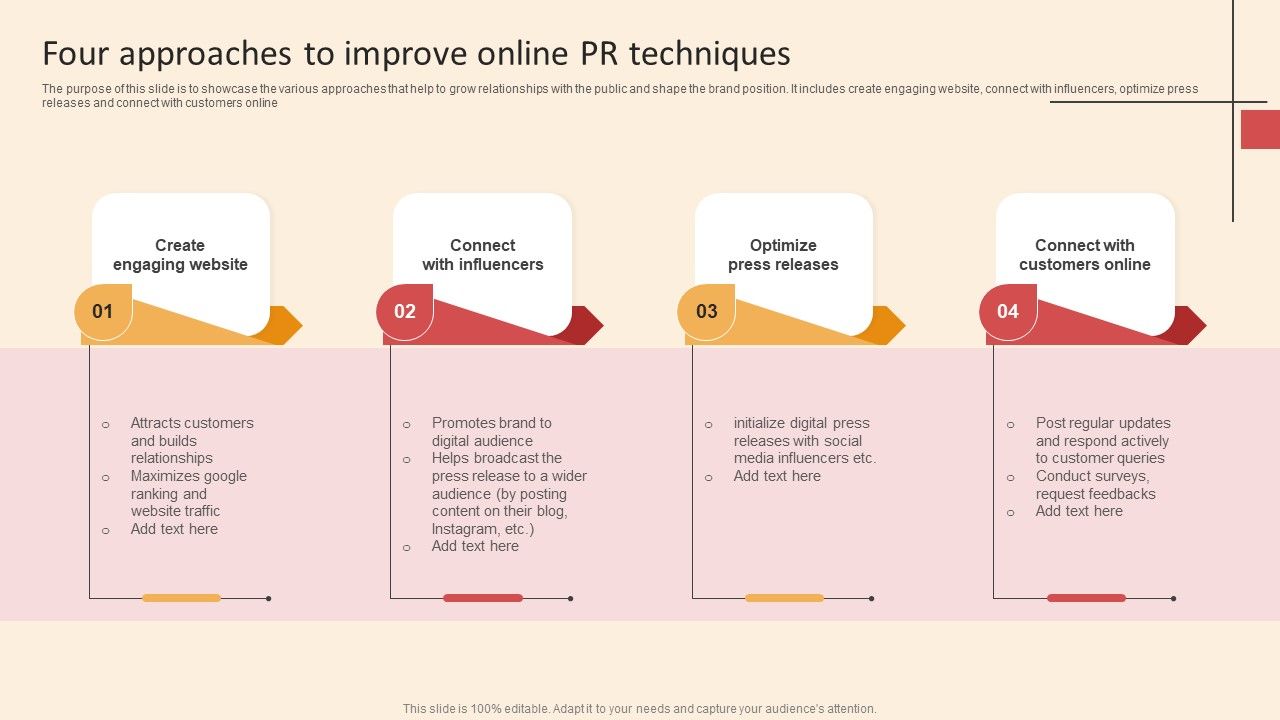 Four approaches to improve online PR techniques

The purpose of this slide is to showcase the various approaches that help to grow relationships with the public and shape the brand position. It includes create engaging website, connect with influencers, optimize press releases and connect with customers online

Create engaging website

01

o Attracts customers and builds relationships
o Maximizes google ranking and website traffic
o Add text here

Connect with influencers

02

o Promotes brand to digital audience
o Helps broadcast the press release to a wider audience (by posting content on their blog, Instagram, etc.)
o Add text here

Optimize press releases

03

o initialize digital press releases with social media influencers etc.
o Add text here

Connect with customers online

04

o Post regular updates and respond actively to customer queries
o Conduct surveys, request feedbacks
o Add text here

This slide is 100% editable. Adapt it to your needs and capture your audience's attention.